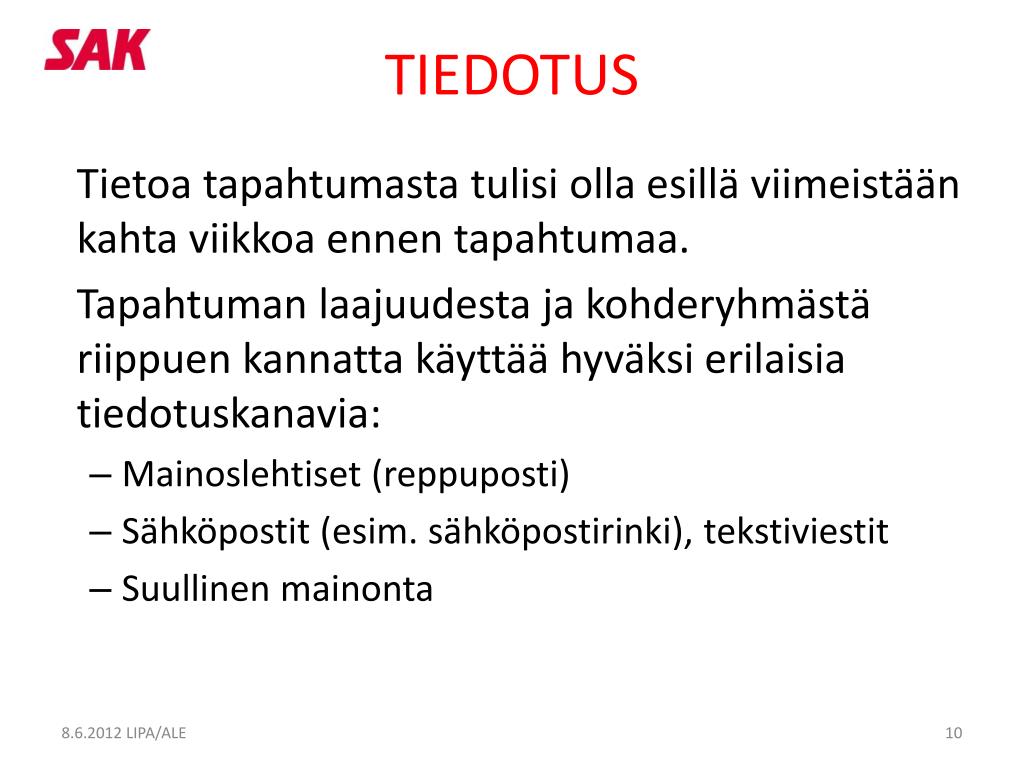 SAK

TIEDOTUS

Tietoa tapahtumasta tulisi olla esillä viimeistään kahta viikkoa ennen tapahtumaa.

Tapahtuman laajuudesta ja kohderyhmästä riippuen kannatta käyttää hyväksi erilaisia tiedotuskanavia:

– Mainoslehtiset (reppuposti)
– Sähköpostit (esim. sähköpostirinki), tekstiviestit
– Suullinen mainonta

8.6.2012 LIPA/ALE

10